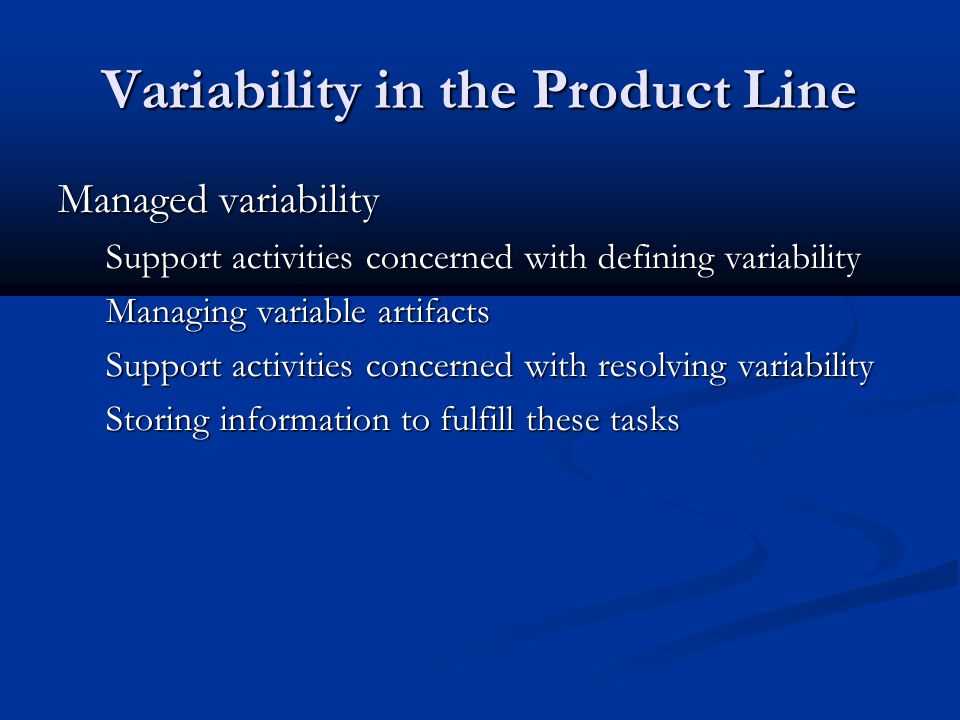 Variability in the Product Line

Managed variability

Support activities concerned with defining variability

Managing variable artifacts

Support activities concerned with resolving variability

Storing information to fulfill these tasks